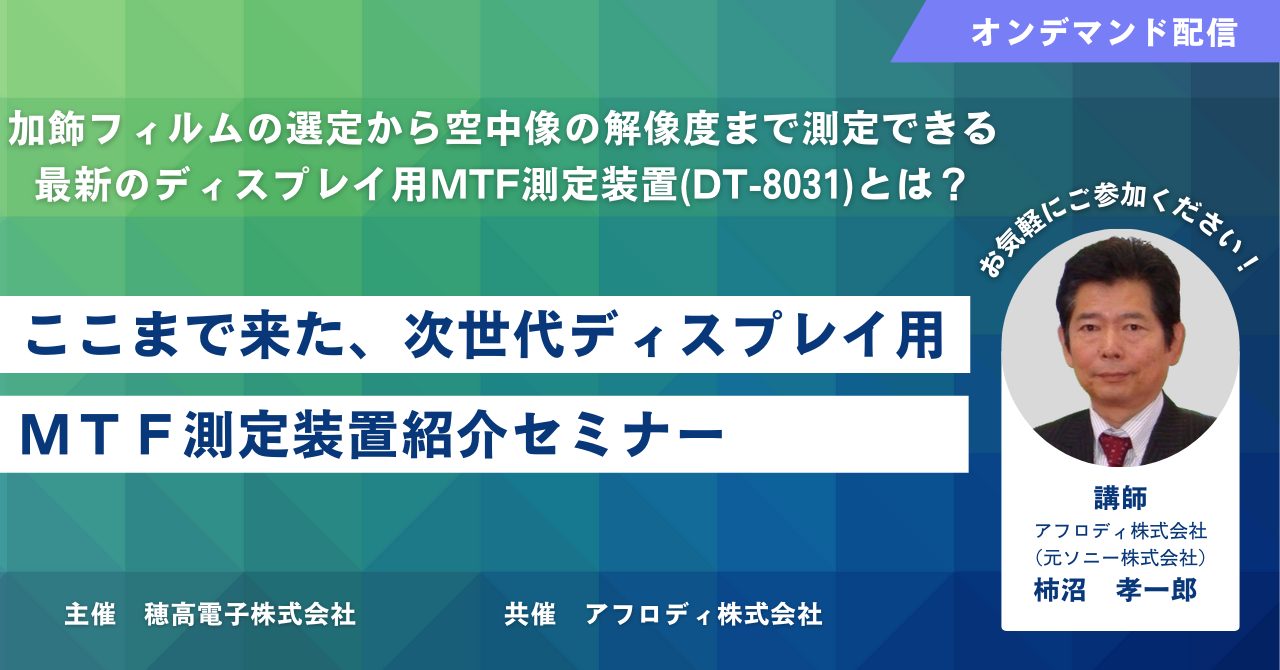 オンデマンド配信

加飾フィルムの選定から空中像の解像度まで測定できる
最新のディスプレイ用MTF測定装置(DT-8031)とは？

お気軽にご参加ください！

ここまで来た、次世代ディスプレイ用

ＭＴＦ測定装置紹介セミナー

講師
アフロディ株式会社
（元ソニー株式会社）
柿沼　孝一郎

主催　穂高電子株式会社

共催　アフロディ株式会社